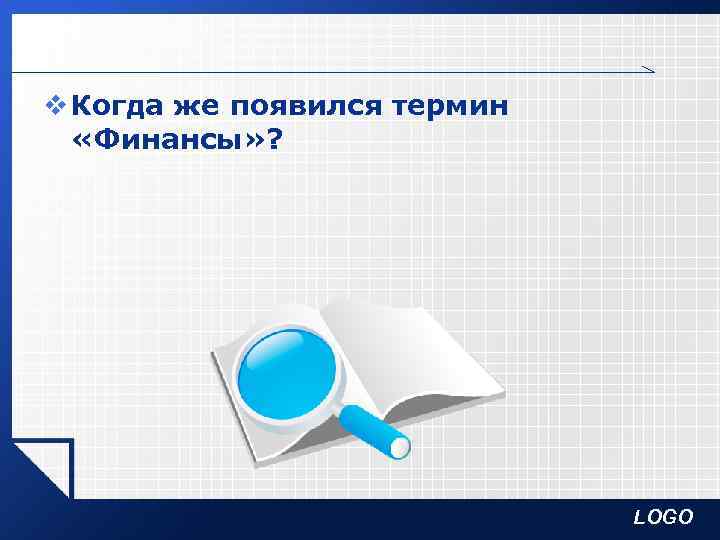 ❖ Когда же появился термин «Финансы»?

LOGO